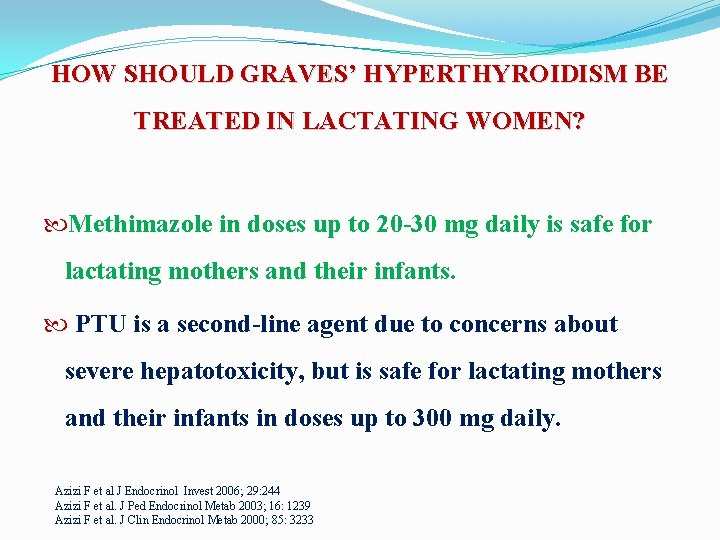 HOW SHOULD GRAVES' HYPERTHYROIDISM BE TREATED IN LACTATING WOMEN?

Methimazole in doses up to 20-30 mg daily is safe for lactating mothers and their infants.

PTU is a second-line agent due to concerns about severe hepatotoxicity, but is safe for lactating mothers and their infants in doses up to 300 mg daily.

Azizi F et al J Endocrinol Invest 2006; 29:244
Azizi F et al. J Ped Endocrinol Metab 2003; 16: 1239
Azizi F et al. J Clin Endocrinol Metab 2000; 85: 3233